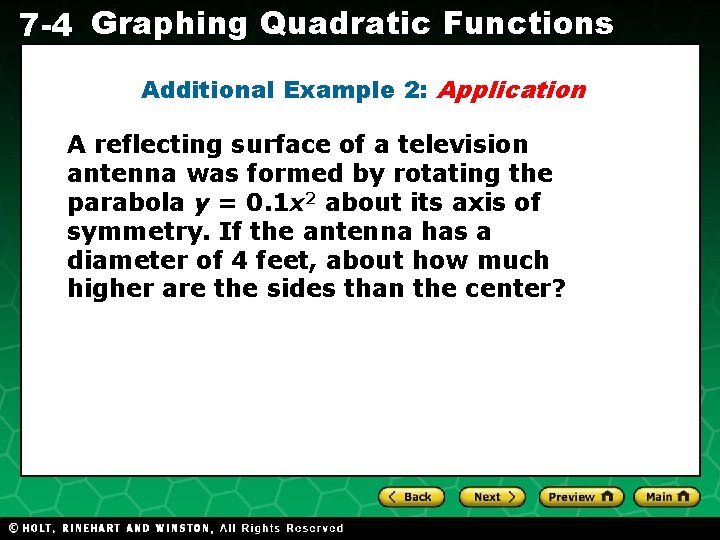 7-4 Graphing Quadratic Functions

Additional Example 2: Application

A reflecting surface of a television antenna was formed by rotating the parabola $y = 0.1x^2$ about its axis of symmetry. If the antenna has a diameter of 4 feet, about how much higher are the sides than the center?

Back Next Preview Main

© HOLT, RINEHART AND WINSTON, All Rights Reserved